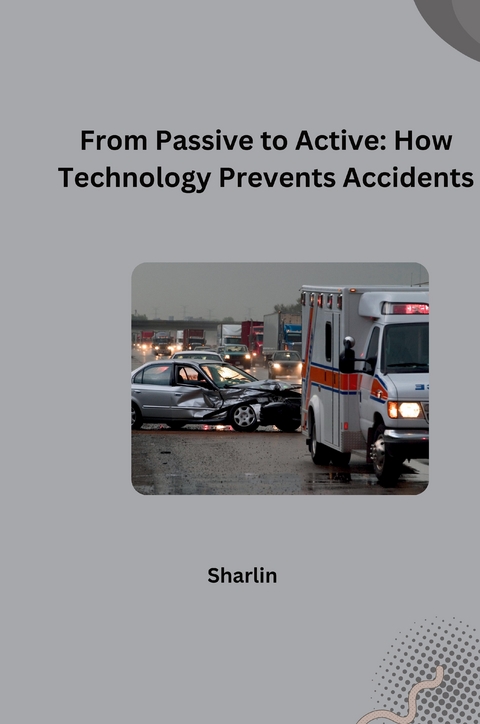 From Passive to Active: How Technology Prevents Accidents

Sharlin